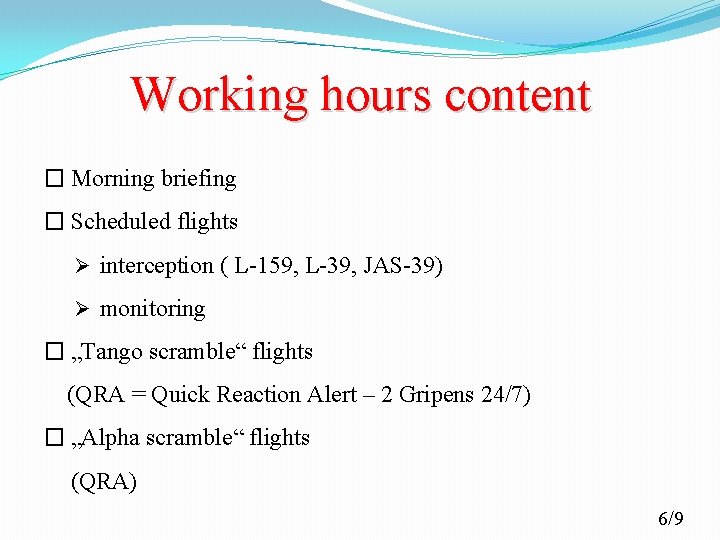 Working hours content

☐ Morning briefing

☐ Scheduled flights

➢ interception ( L-159, L-39, JAS-39)

➢ monitoring

☐ „Tango scramble“ flights

(QRA = Quick Reaction Alert – 2 Gripens 24/7)

☐ „Alpha scramble“ flights

(QRA)

6/9